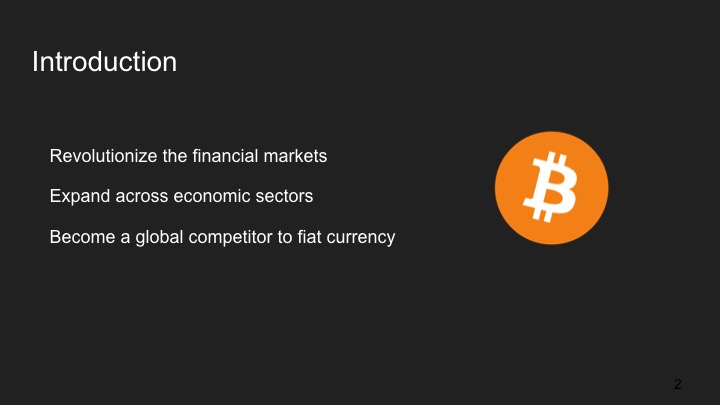 Introduction

Revolutionize the financial markets

Expand across economic sectors

Become a global competitor to fiat currency

2